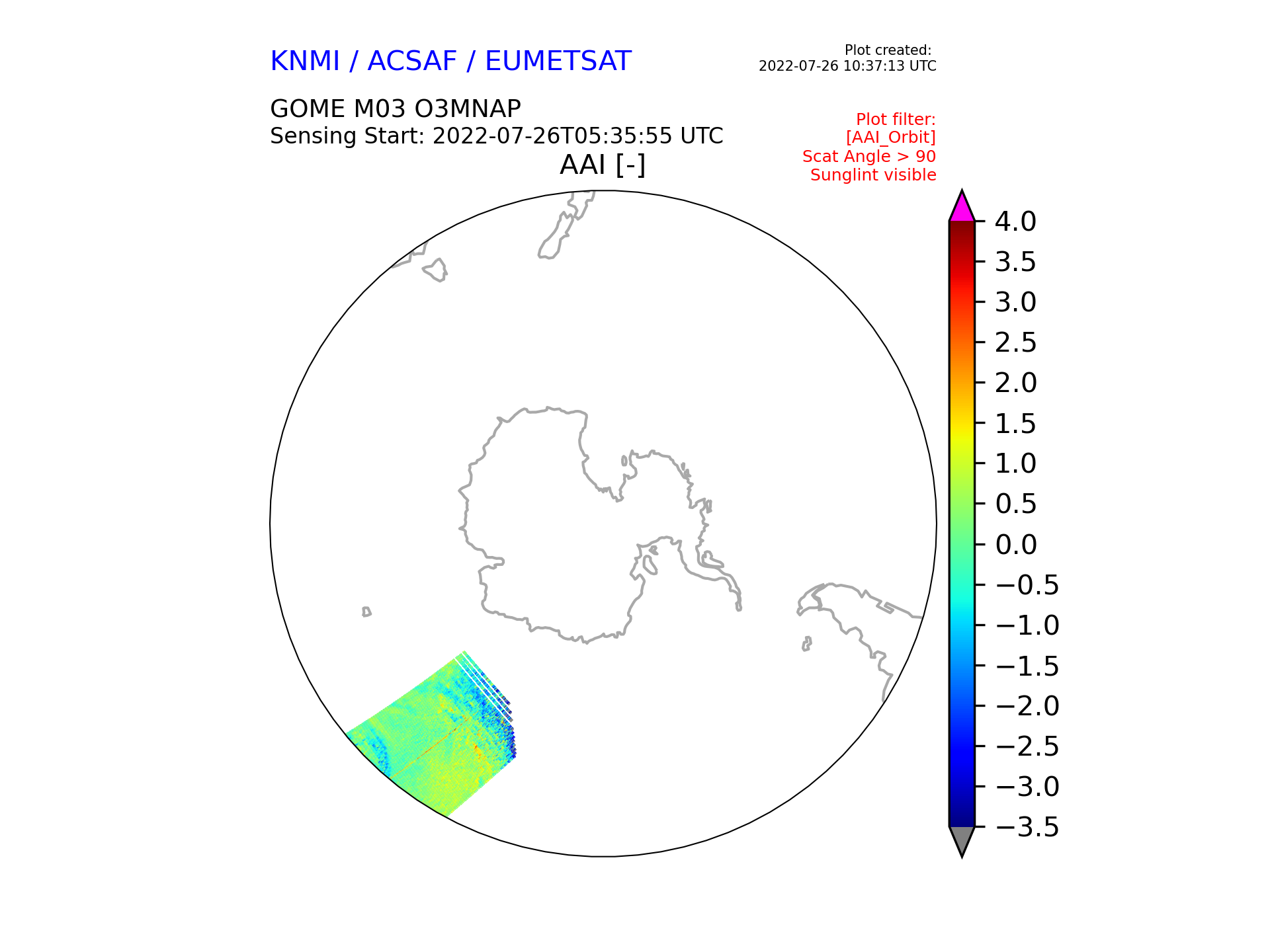 KNMI / ACSAF / EUMETSAT

Plot created:
2022-07-26 10:37:13 UTC

GOME M03 O3MNAP
Sensing Start: 2022-07-26T05:35:55 UTC

Plot filter:
[AAI_Orbit]
Scat Angle > 90
Sunglint visible

AAI [-]

4.0
3.5
3.0
2.5
2.0
1.5
1.0
0.5
0.0
−0.5
−1.0
−1.5
−2.0
−2.5
−3.0
−3.5